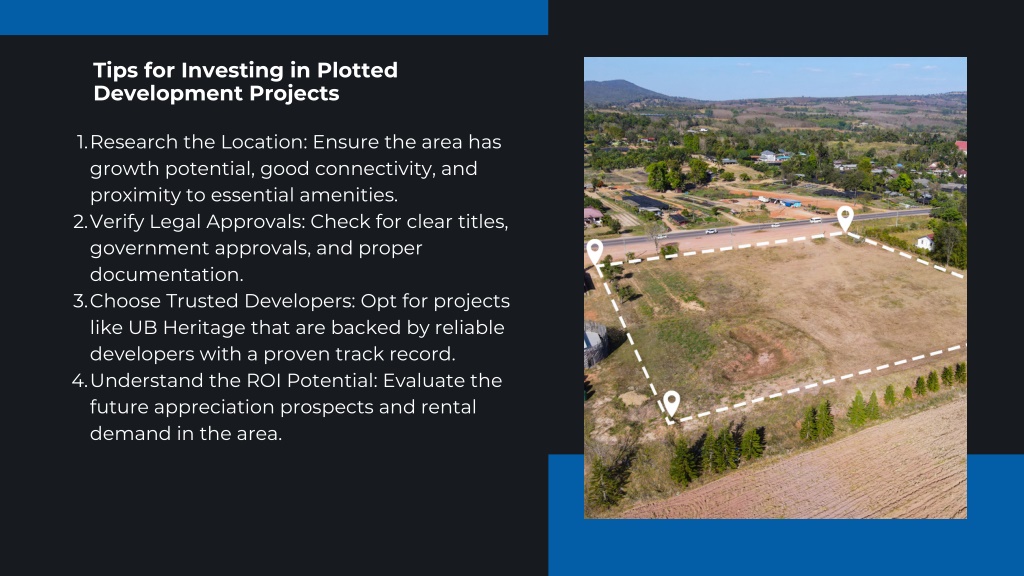 Tips for Investing in Plotted Development Projects

1. Research the Location: Ensure the area has growth potential, good connectivity, and proximity to essential amenities.
2. Verify Legal Approvals: Check for clear titles, government approvals, and proper documentation.
3. Choose Trusted Developers: Opt for projects like UB Heritage that are backed by reliable developers with a proven track record.
4. Understand the ROI Potential: Evaluate the future appreciation prospects and rental demand in the area.